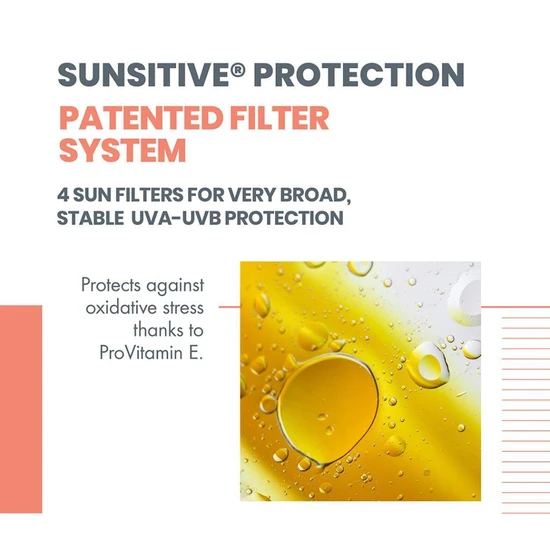 SUNSITIVE® PROTECTION

PATENTED FILTER SYSTEM

4 SUN FILTERS FOR VERY BROAD, STABLE UVA-UVB PROTECTION

Protects against oxidative stress thanks to ProVitamin E.